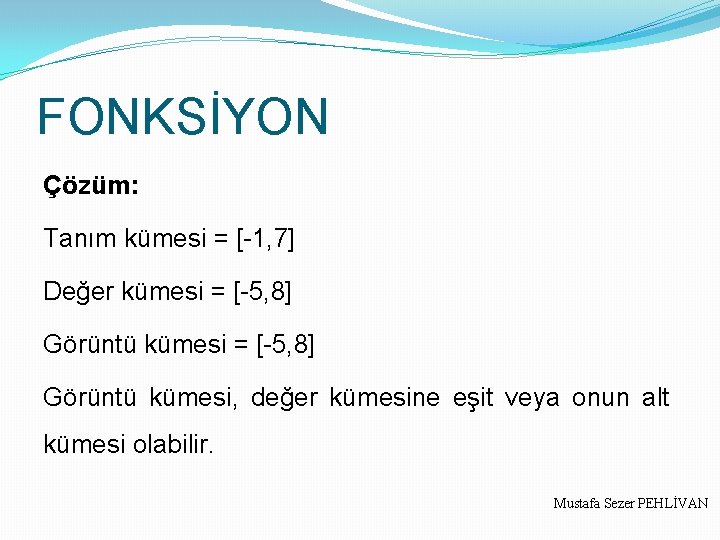 FONKSİYON

Çözüm:

Tanım kümesi = [-1,7]

Değer kümesi = [-5,8]

Görüntü kümesi = [-5,8]

Görüntü kümesi, değer kümesine eşit veya onun alt kümesi olabilir.

Mustafa Sezer PEHLİVAN